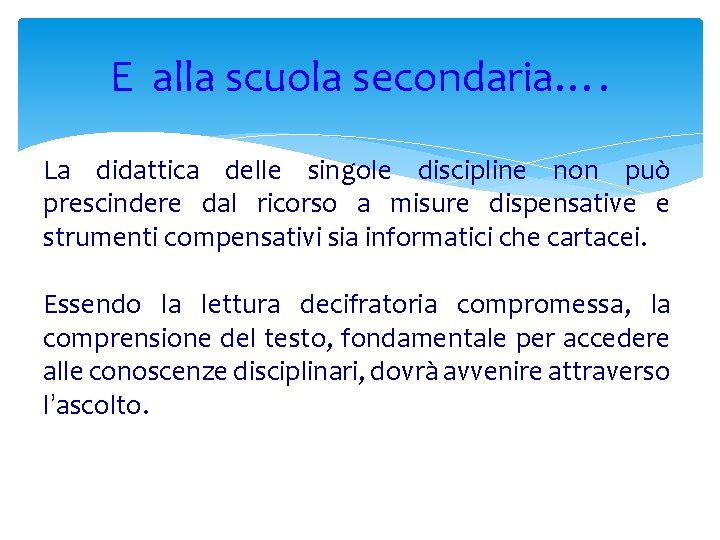 E  alla scuola secondaria….

La didattica delle singole discipline non può prescindere dal ricorso a misure dispensative e strumenti compensativi sia informatici che cartacei.

Essendo la lettura decifratoria compromessa, la comprensione del testo, fondamentale per accedere alle conoscenze disciplinari, dovrà avvenire attraverso l'ascolto.